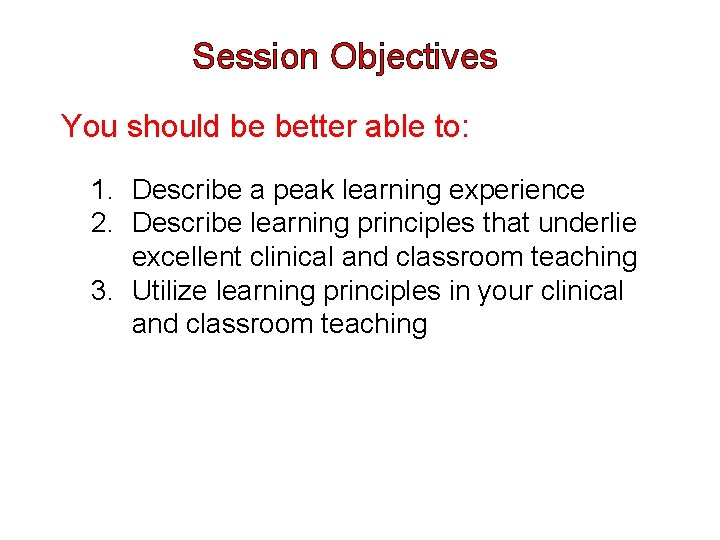 Session Objectives

You should be better able to:

1. Describe a peak learning experience
2. Describe learning principles that underlie excellent clinical and classroom teaching
3. Utilize learning principles in your clinical and classroom teaching